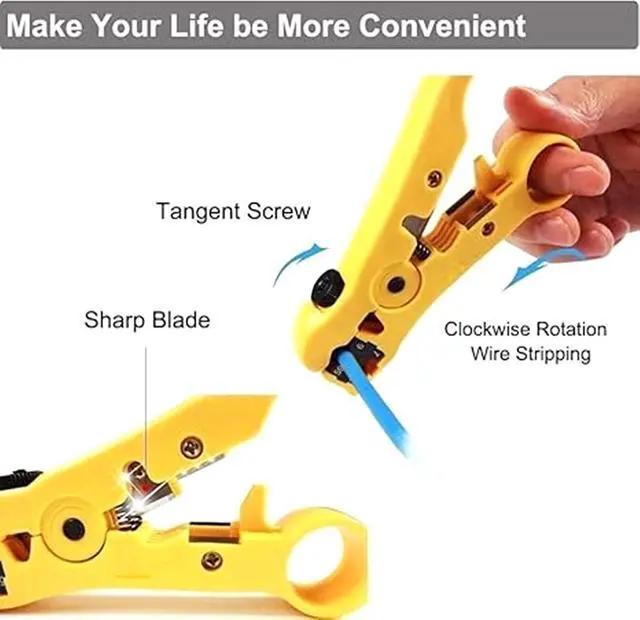 Make Your Life be More Convenient

Tangent Screw

Sharp Blade

Clockwise Rotation
Wire Stripping